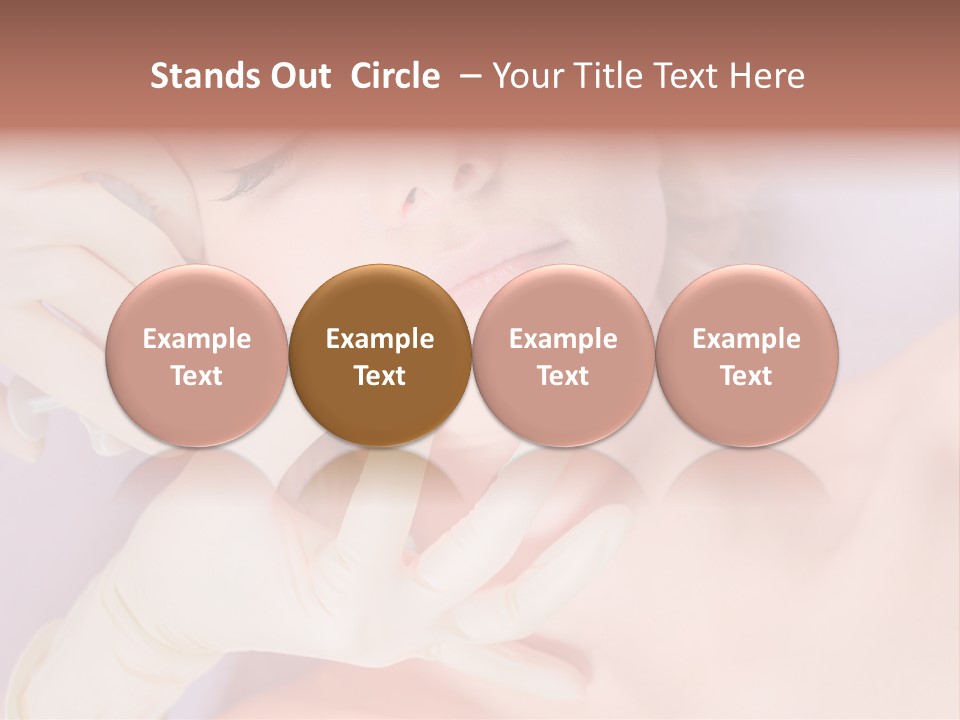 Stands Out Circle – Your Title Text Here

Example Text

Example Text

Example Text

Example Text